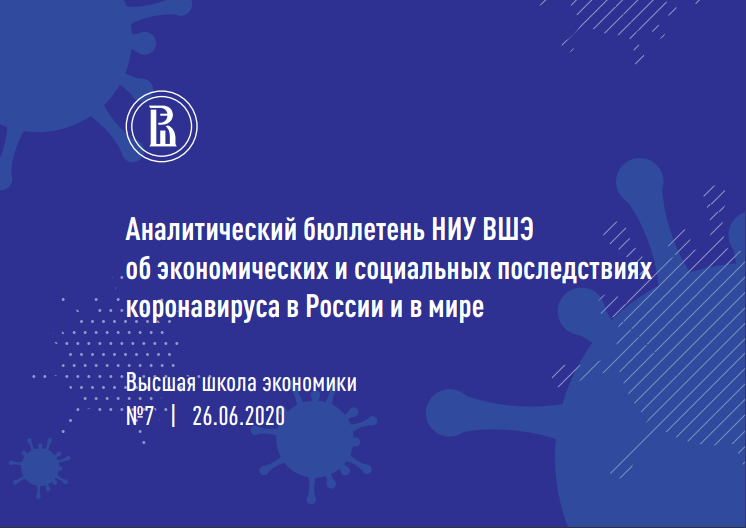 Аналитический бюллетень НИУ ВШЭ об экономических и социальных последствиях коронавируса в России и в мире

Высшая школа экономики
№7 | 26.06.2020